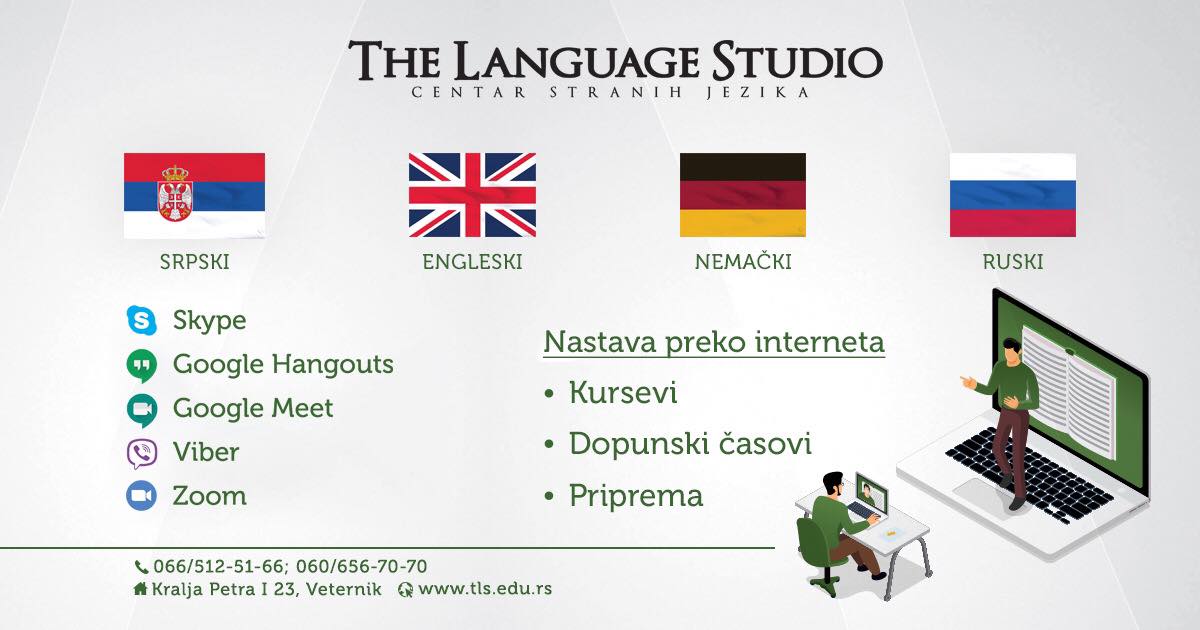 THE LANGUAGE STUDIO
CENTAR STRANIH JEZIKA

SRPSKI

ENGLESKI

NEMAČKI

RUSKI

Skype
Google Hangouts
Google Meet
Viber
Zoom

Nastava preko interneta

• Kursevi
• Dopunski časovi
• Priprema

066/512-51-66; 060/656-70-70
Kralja Petra I 23, Veternik www.tls.edu.rs